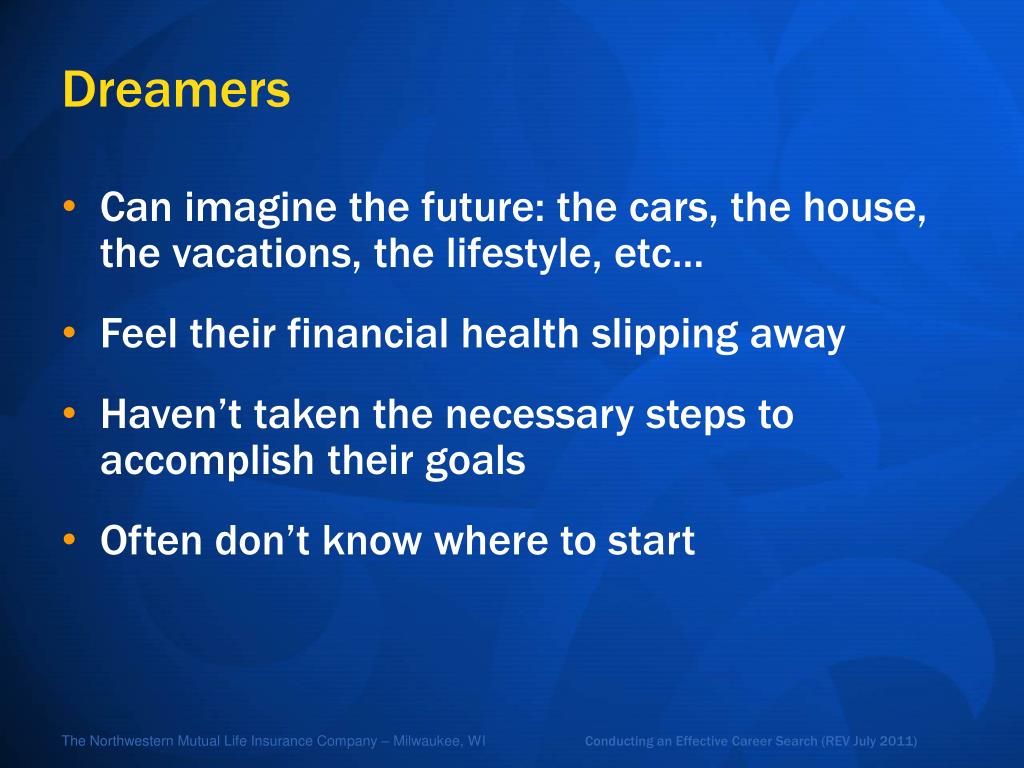 Dreamers

• Can imagine the future: the cars, the house, the vacations, the lifestyle, etc…

• Feel their financial health slipping away

• Haven’t taken the necessary steps to accomplish their goals

• Often don’t know where to start

The Northwestern Mutual Life Insurance Company – Milwaukee, WI

Conducting an Effective Career Search (REV July 2011)